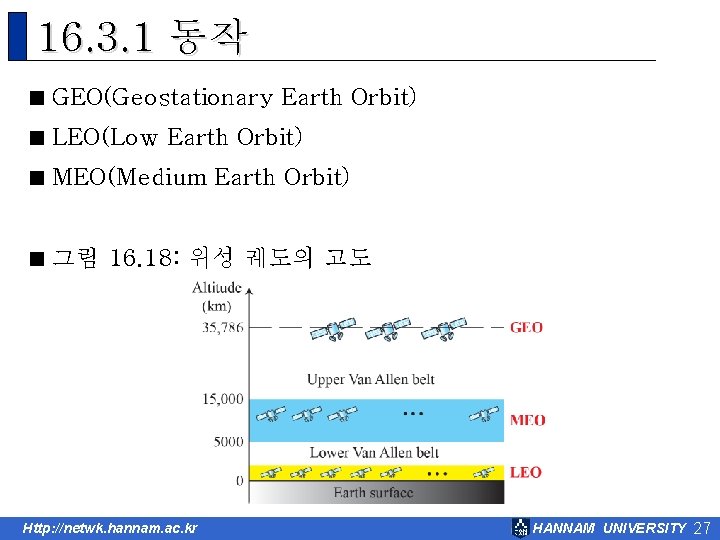 16.3.1 동작

■ GEO(Geostationary Earth Orbit)

■ LEO(Low Earth Orbit)

■ MEO(Medium Earth Orbit)

■ 그림 16.18: 위성 궤도의 고도

Altitude (km)
35,786
GEO
Upper Van Allen belt
15,000
...
MEO
5000
Lower Van Allen belt
...
LEO
0
Earth surface

Http://netwk.hannam.ac.kr
HANNAM UNIVERSITY 27